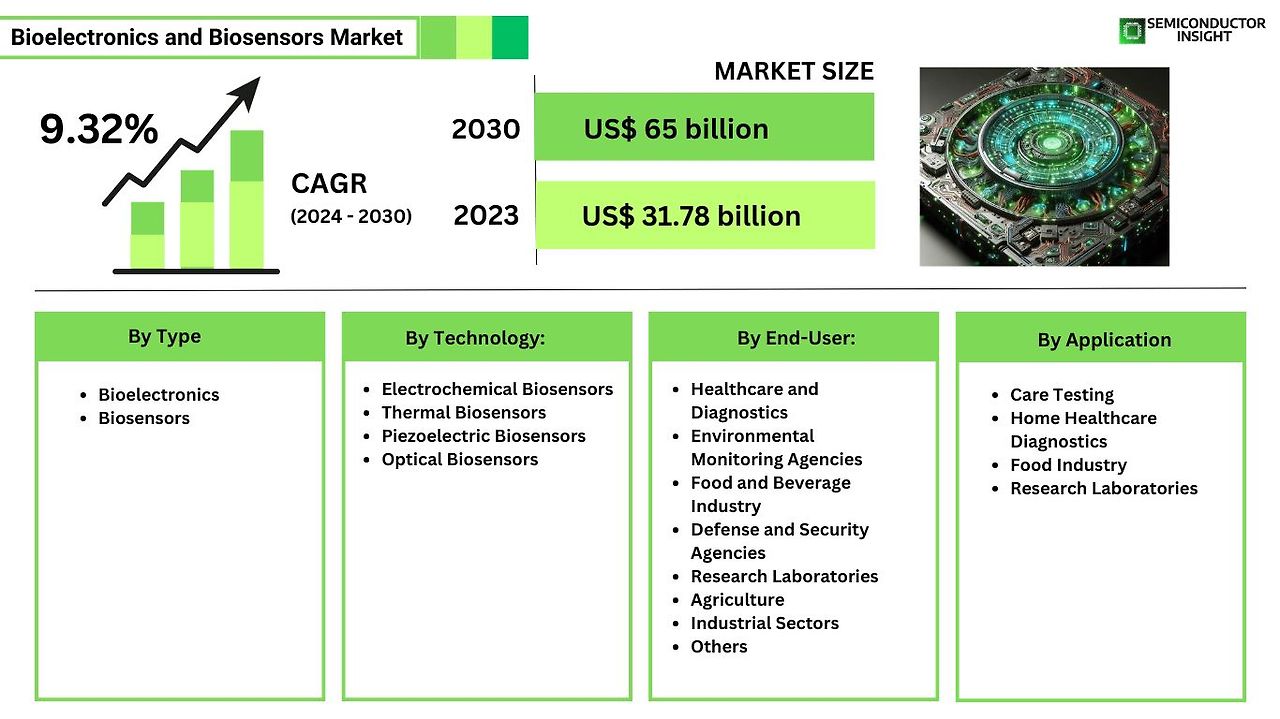 Bioelectronics and Biosensors Market

SEMICONDUCTOR INSIGHT

9.32%

CAGR
(2024 - 2030)

MARKET SIZE

2030 US$ 65 billion

2023 US$ 31.78 billion

By Type
- Bioelectronics
- Biosensors

By Technology:
- Electrochemical Biosensors
- Thermal Biosensors
- Piezoelectric Biosensors
- Optical Biosensors

By End-User:
- Healthcare and Diagnostics
- Environmental Monitoring Agencies
- Food and Beverage Industry
- Defense and Security Agencies
- Research Laboratories
- Agriculture
- Industrial Sectors
- Others

By Application
- Care Testing
- Home Healthcare Diagnostics
- Food Industry
- Research Laboratories